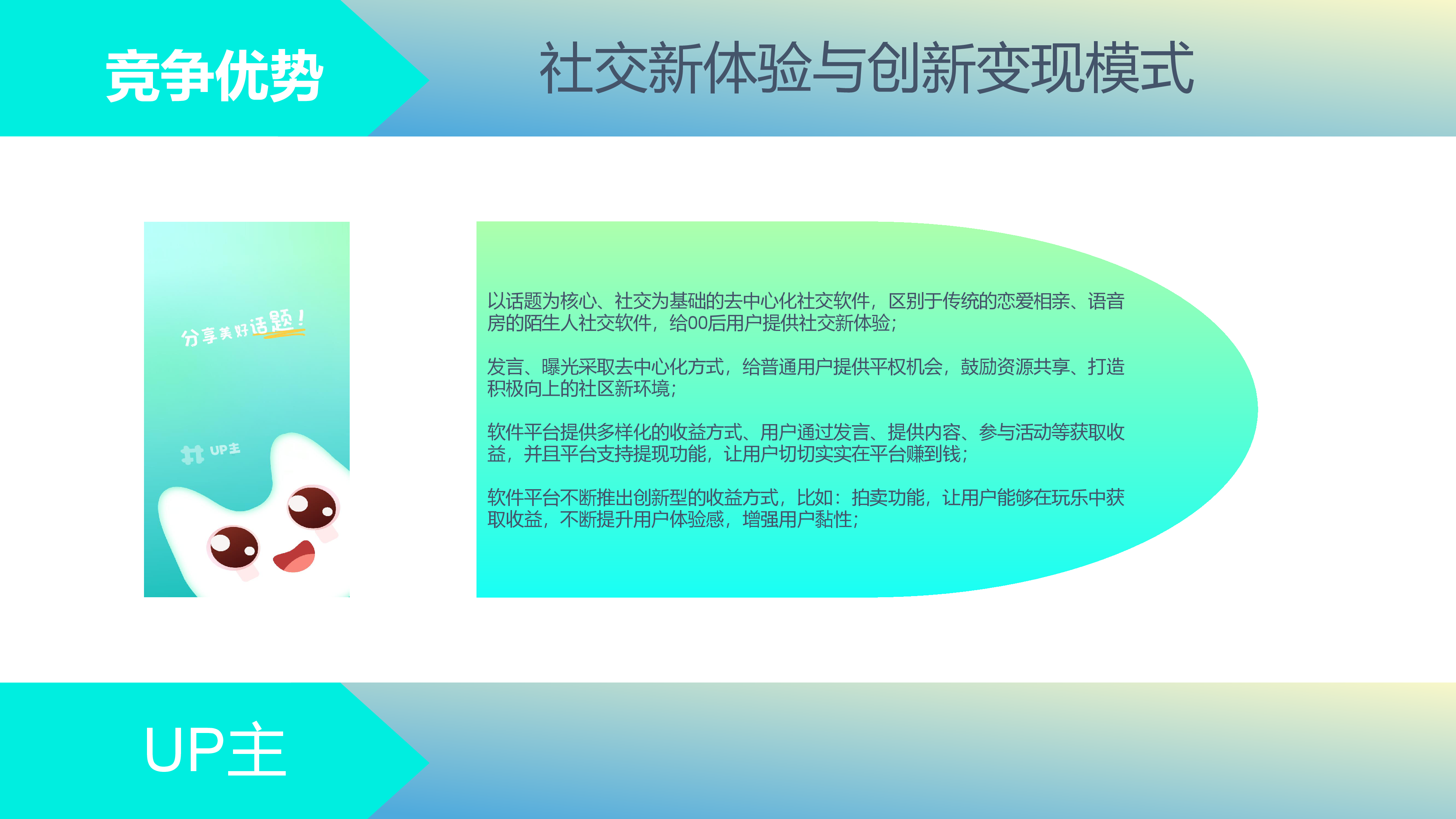 竞争优势

社交新体验与创新变现模式

分享美好话题！

UP主

以话题为核心、社交为基础的去中心化社交软件，区别于传统的恋爱相亲、语音房的陌生人社交软件，给00后用户提供社交新体验；

发言、曝光采取去中心化方式，给普通用户提供平权机会，鼓励资源共享、打造积极向上的社区新环境；

软件平台提供多样化的收益方式、用户通过发言、提供内容、参与活动等获取收益，并且平台支持提现功能，让用户切切实实在平台赚到钱；

软件平台不断推出创新型的收益方式，比如：拍卖功能，让用户能够在玩乐中获取收益，不断提升用户体验感，增强用户黏性；

UP主